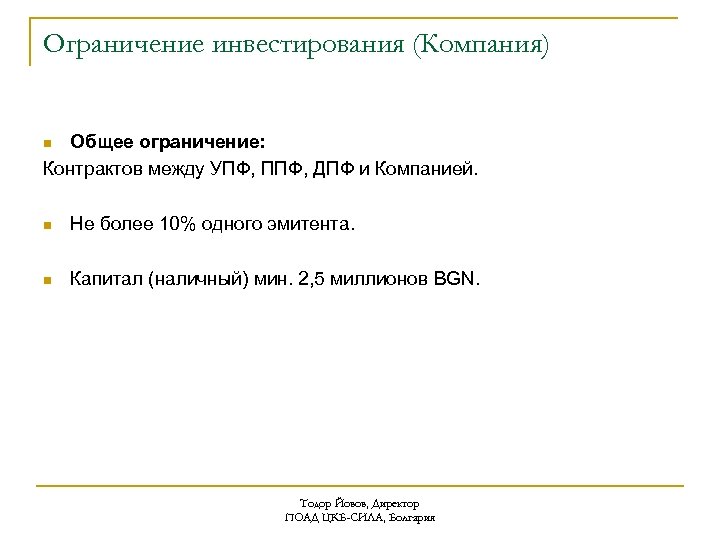 Ограничение инвестирования (Компания)

Общее ограничение:
Контрактов между УПФ, ППФ, ДПФ и Компанией.

Не более 10% одного эмитента.

Капитал (наличный) мин. 2,5 миллионов BGN.

Тодор Йовов, Директор
ПОАД ЦКБ-СИЛА, Болгария